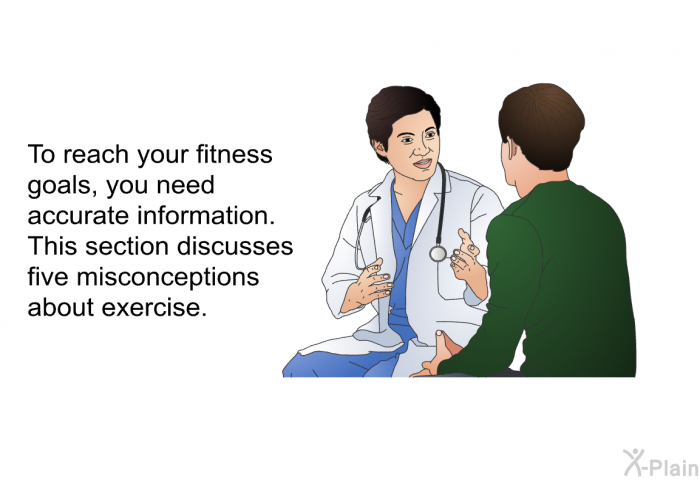 To reach your fitness goals, you need accurate information. This section discusses five misconceptions about exercise.

X-Plain